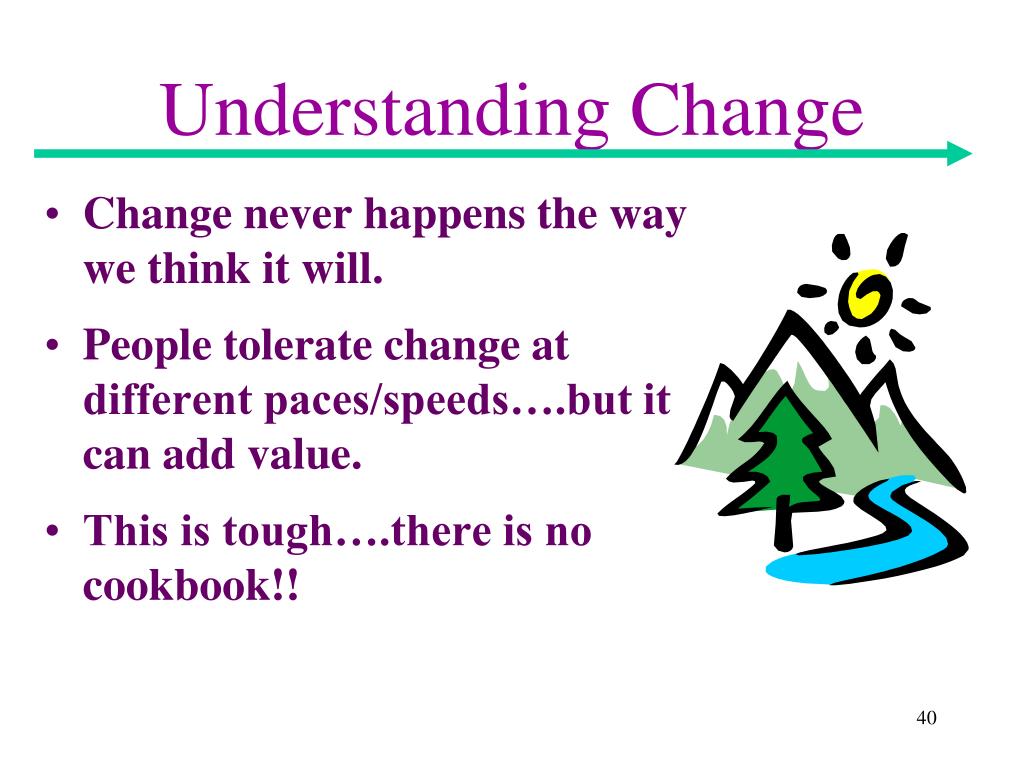 Understanding Change

• Change never happens the way we think it will.

• People tolerate change at different paces/speeds….but it can add value.

• This is tough….there is no cookbook!!

40